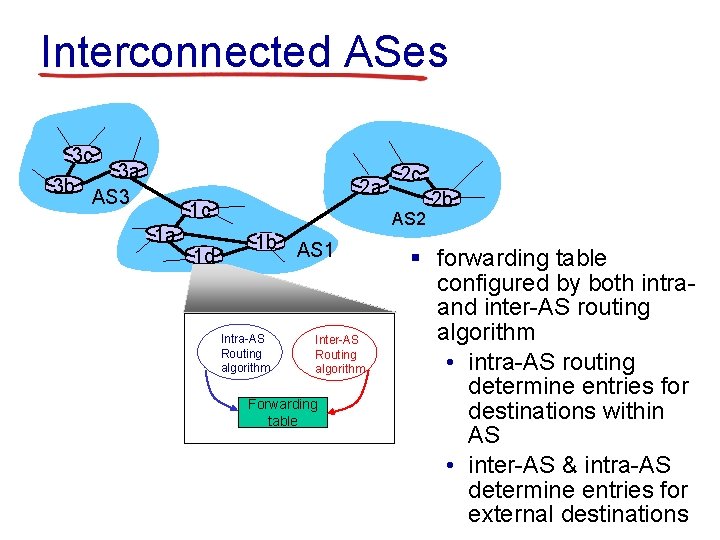 Interconnected ASes

3c
3a
3b
AS3
1c
1a
1d
1b
AS1
2a
2c
2b
AS2

Intra-AS Routing algorithm
Inter-AS Routing algorithm
Forwarding table

▪ forwarding table configured by both intra- and inter-AS routing algorithm
• intra-AS routing determine entries for destinations within AS
• inter-AS & intra-AS determine entries for external destinations